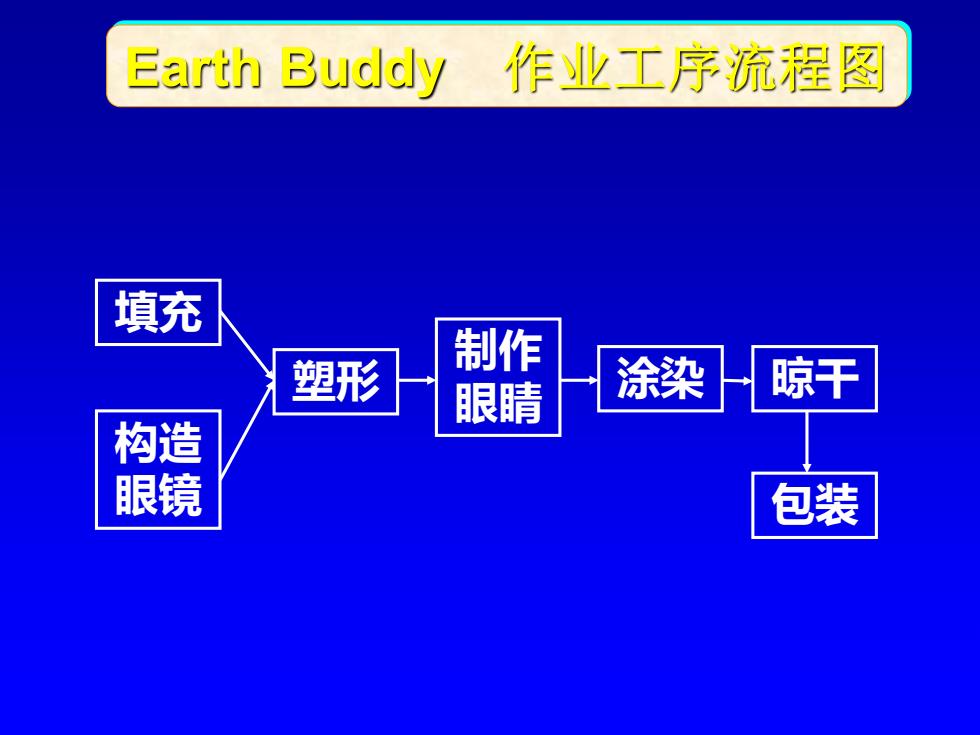 Earth Buddy 作业工序流程图

填充

构造眼镜

塑形

制作眼睛

涂染

晾干

包装